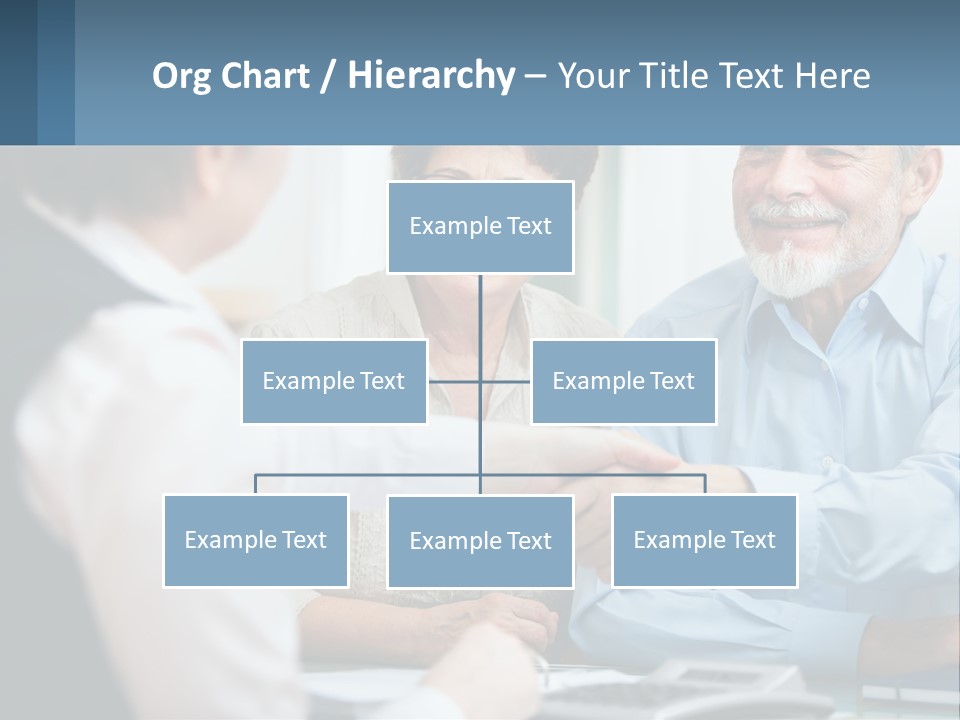 Org Chart / Hierarchy – Your Title Text Here

Example Text

Example Text

Example Text

Example Text

Example Text

Example Text